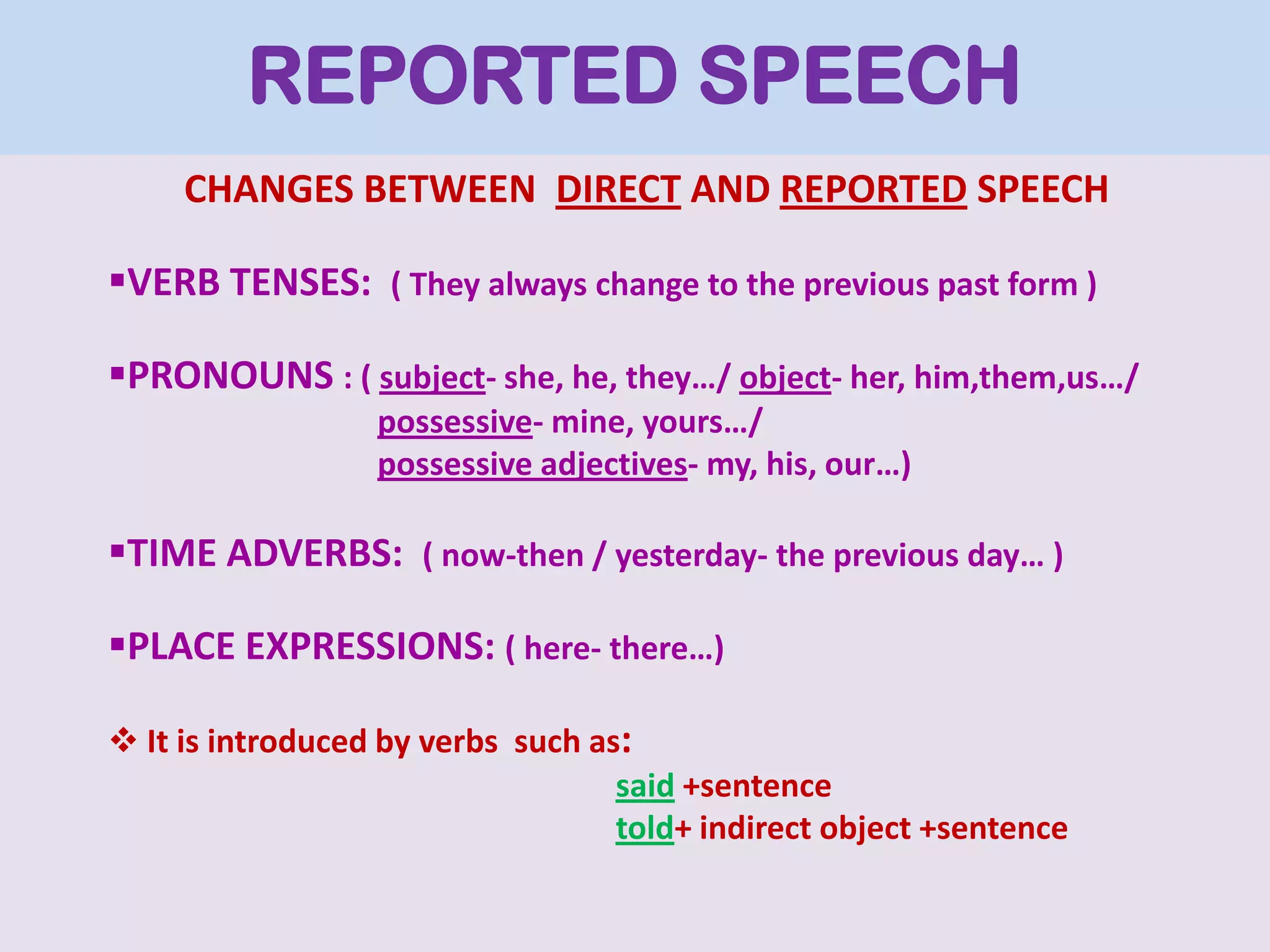 REPORTED SPEECH

CHANGES BETWEEN DIRECT AND REPORTED SPEECH

▪VERB TENSES: ( They always change to the previous past form )

▪PRONOUNS : ( subject- she, he, they…/ object- her, him,them,us…/ possessive- mine, yours…/ possessive adjectives- my, his, our…)

▪TIME ADVERBS: ( now-then / yesterday- the previous day… )

▪PLACE EXPRESSIONS: ( here- there…)

❖ It is introduced by verbs such as:

said +sentence

told+ indirect object +sentence